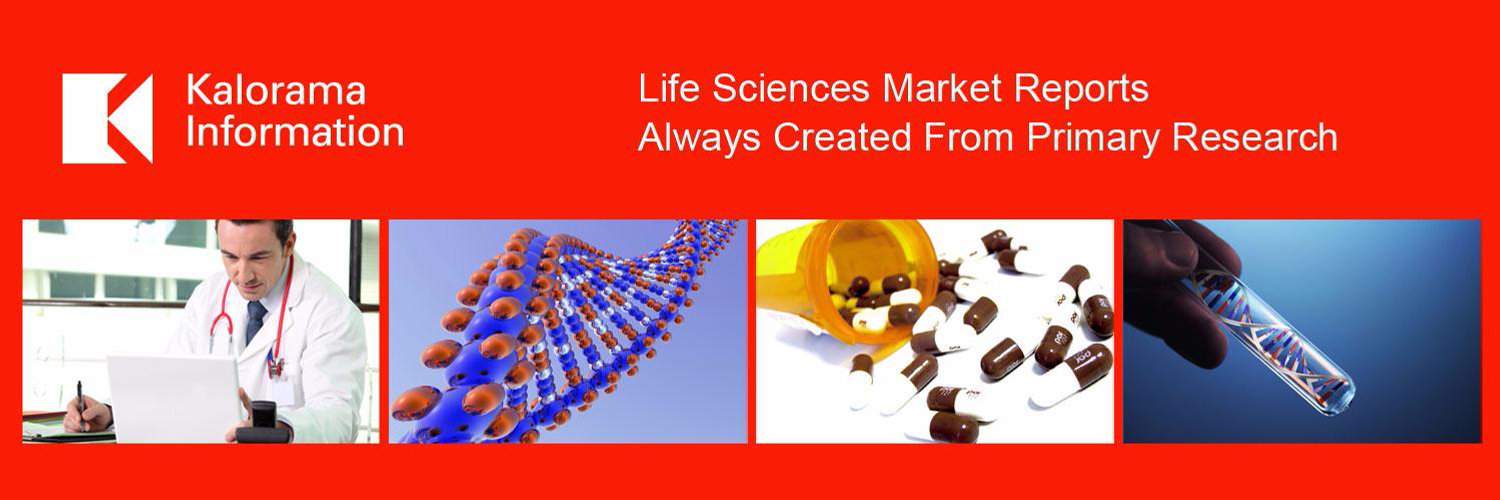 Kalorama Information

Life Sciences Market Reports
Always Created From Primary Research